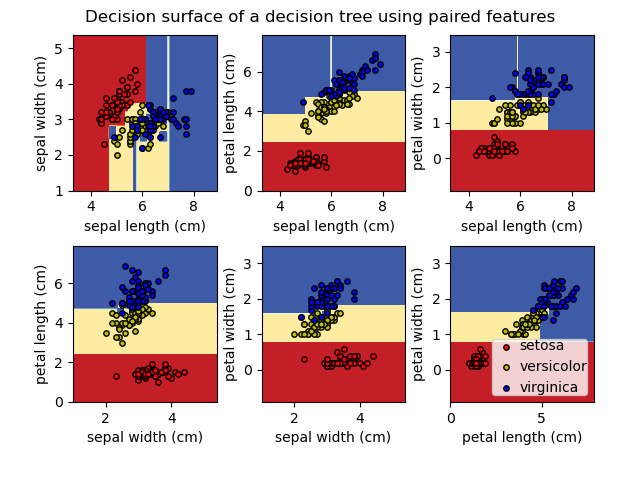 Decision surface of a decision tree using paired features

sepal width (cm)
5
4
3
2
1
4
6
8
sepal length (cm)

petal length (cm)
6
4
2
0
4
6
8
sepal length (cm)

petal width (cm)
3
2
1
0
4
6
8
sepal length (cm)

petal length (cm)
6
4
2
0
2
4
sepal width (cm)

petal width (cm)
3
2
1
0
2
4
sepal width (cm)

petal width (cm)
3
2
1
0
0
5
petal length (cm)

setosa
versicolor
virginica